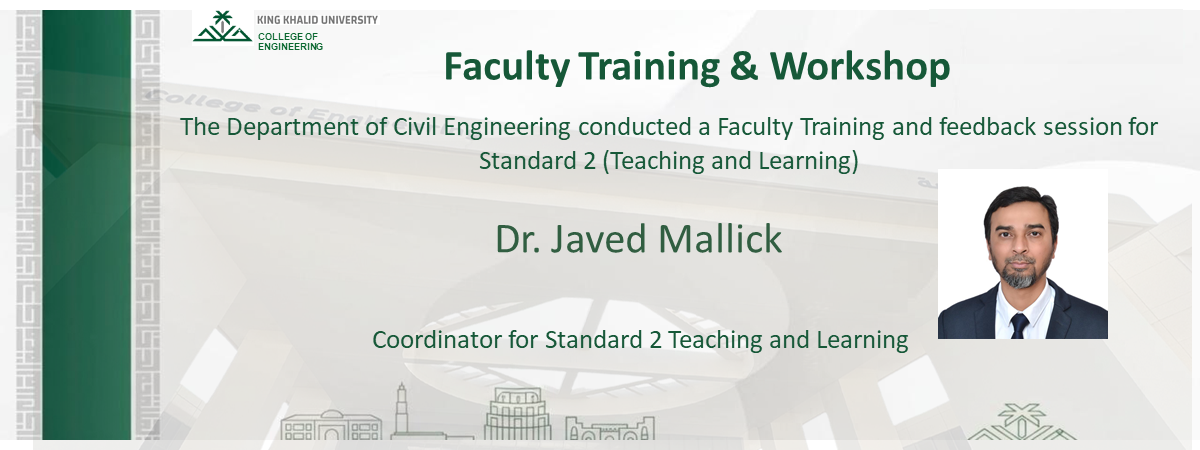 KING KHALID UNIVERSITY
COLLEGE OF ENGINEERING

Faculty Training & Workshop

The Department of Civil Engineering conducted a Faculty Training and feedback session for Standard 2 (Teaching and Learning)

Dr. Javed Mallick

Coordinator for Standard 2 Teaching and Learning